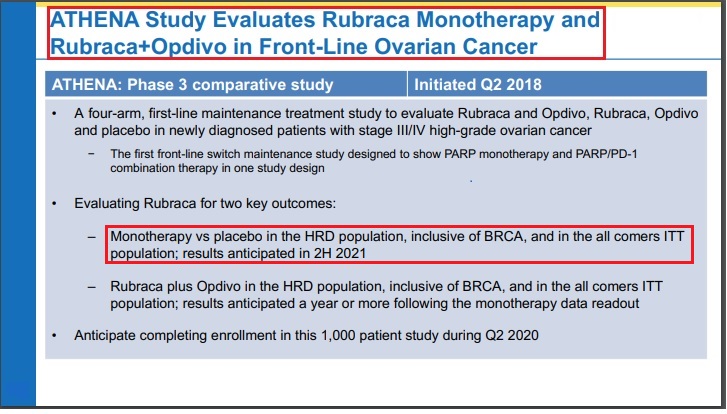 ATHENA Study Evaluates Rubraca Monotherapy and Rubraca+Opdivo in Front-Line Ovarian Cancer

| ATHENA: Phase 3 comparative study | Initiated Q2 2018 |
|---|---|

• A four-arm, first-line maintenance treatment study to evaluate Rubraca and Opdivo, Rubraca, Opdivo and placebo in newly diagnosed patients with stage III/IV high-grade ovarian cancer

− The first front-line switch maintenance study designed to show PARP monotherapy and PARP/PD-1 combination therapy in one study design

• Evaluating Rubraca for two key outcomes:

– Monotherapy vs placebo in the HRD population, inclusive of BRCA, and in the all comers ITT population; results anticipated in 2H 2021

– Rubraca plus Opdivo in the HRD population, inclusive of BRCA, and in the all comers ITT population; results anticipated a year or more following the monotherapy data readout

• Anticipate completing enrollment in this 1,000 patient study during Q2 2020